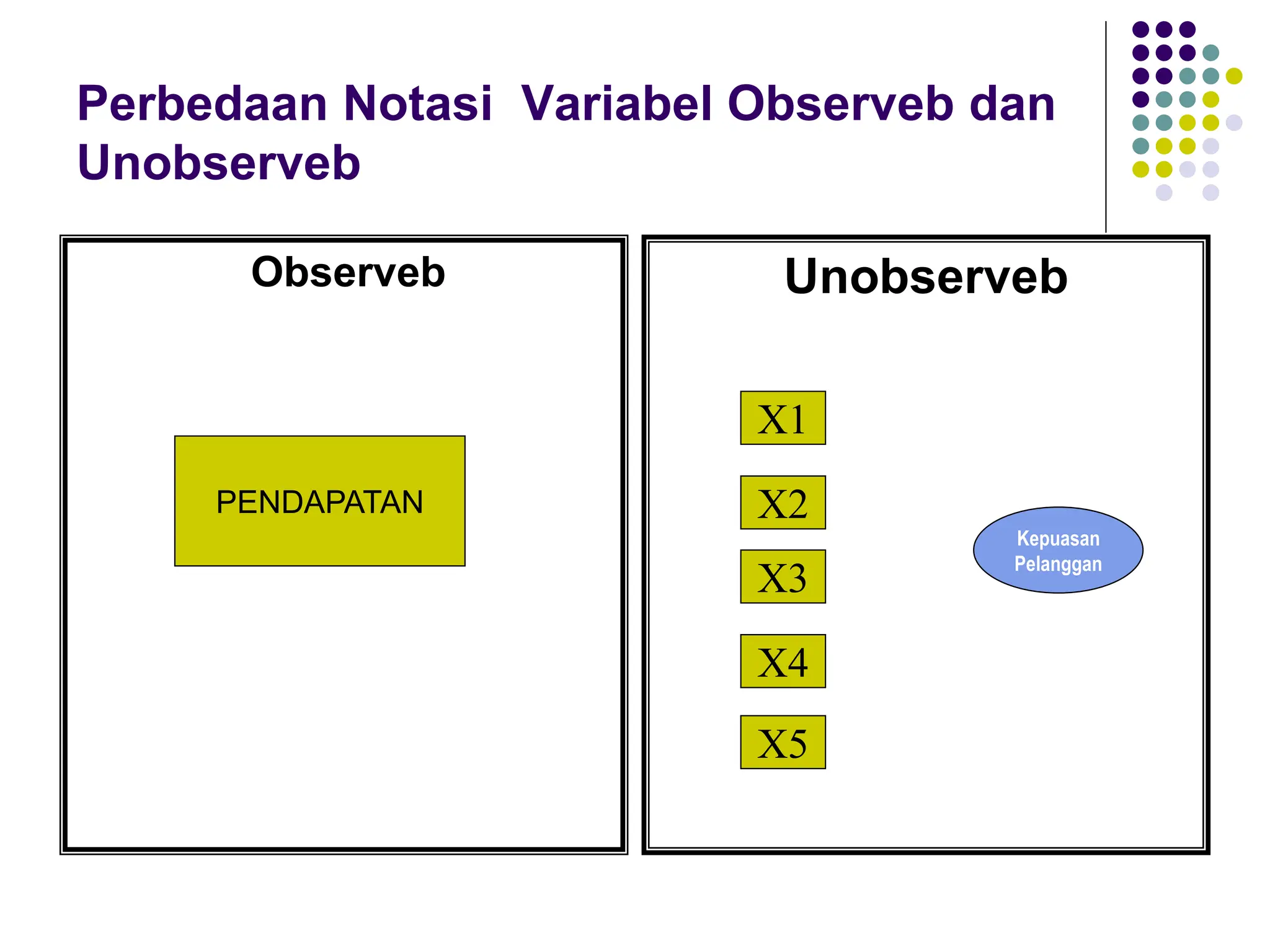 Perbedaan Notasi Variabel Observeb dan Unobserveb

Observeb

PENDAPATAN

Unobserveb

X1

X2

X3

X4

X5

Kepuasan Pelanggan